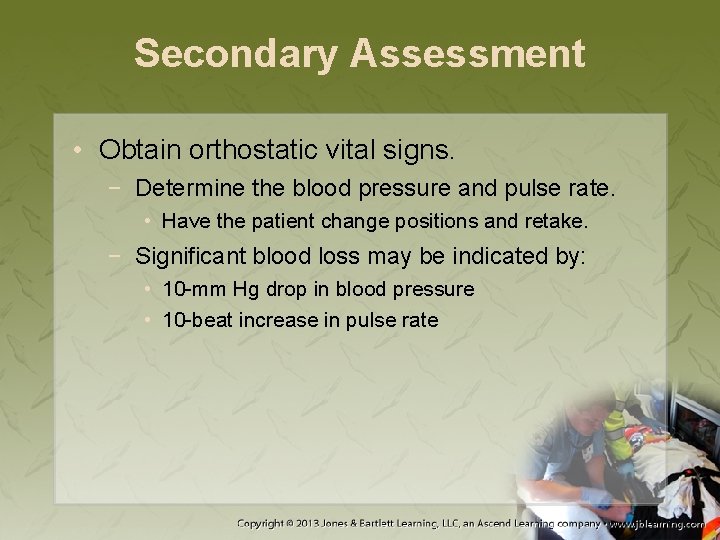 Secondary Assessment

• Obtain orthostatic vital signs.
 − Determine the blood pressure and pulse rate.
  • Have the patient change positions and retake.
 − Significant blood loss may be indicated by:
  • 10-mm Hg drop in blood pressure
  • 10-beat increase in pulse rate

Copyright © 2013 Jones & Bartlett Learning, LLC, an Ascend Learning company • www.jblearning.com